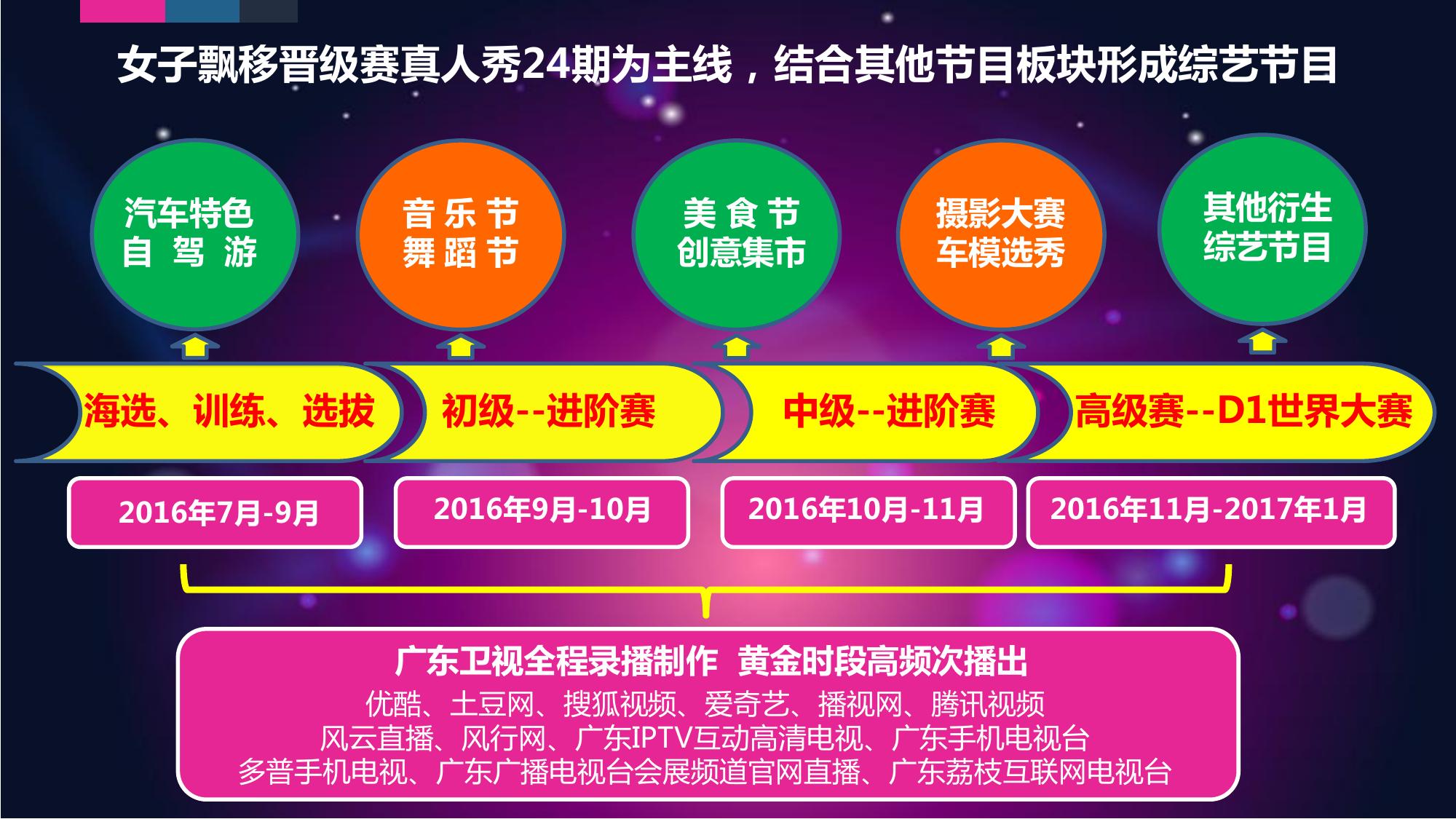 女子飘移晋级赛真人秀24期为主线，结合其他节目板块形成综艺节目

汽车特色
自 驾 游

音 乐 节
舞 蹈 节

美 食 节
创意集市

摄影大赛
车模选秀

其他衍生
综艺节目

海选、训练、选拔

初级--进阶赛

中级--进阶赛

高级赛--D1世界大赛

2016年7月-9月

2016年9月-10月

2016年10月-11月

2016年11月-2017年1月

广东卫视全程录播制作 黄金时段高频次播出
优酷、土豆网、搜狐视频、爱奇艺、播视网、腾讯视频
风云直播、风行网、广东IPTV互动高清电视、广东手机电视台
多普手机电视、广东广播电视台会展频道官网直播、广东荔枝互联网电视台